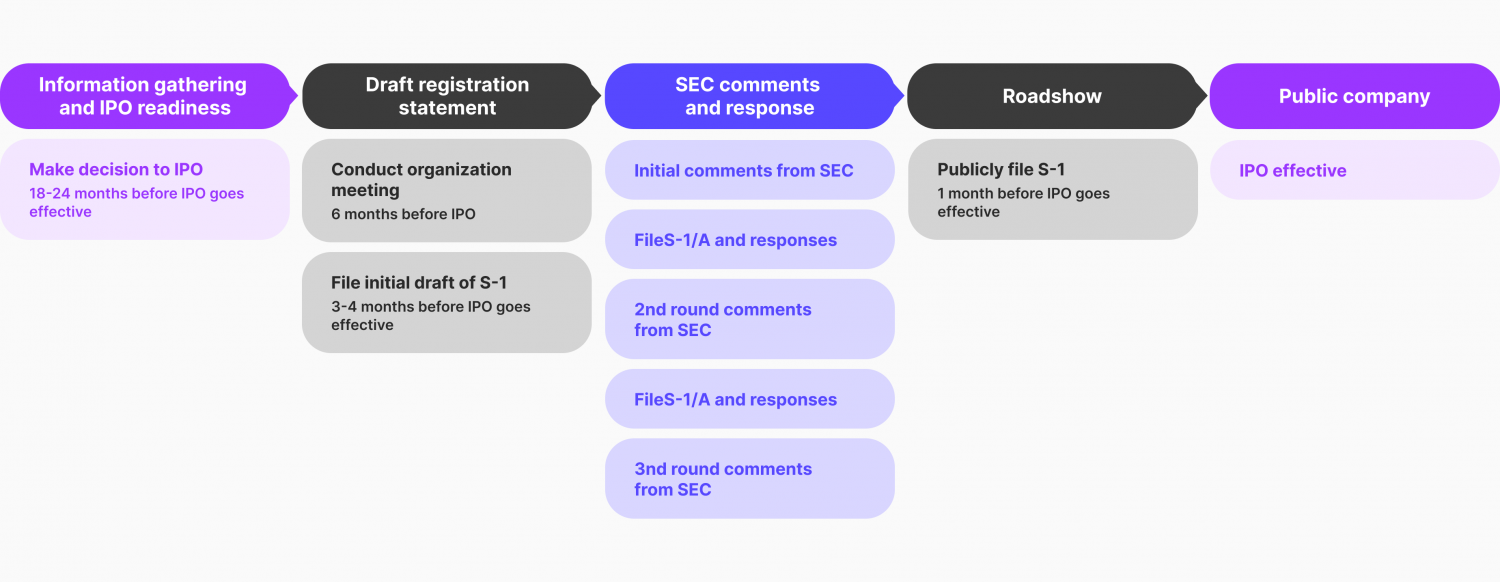 Information gathering and IPO readiness

Make decision to IPO
18-24 months before IPO goes effective

Draft registration statement

Conduct organization meeting
6 months before IPO

File initial draft of S-1
3-4 months before IPO goes effective

SEC comments and response

Initial comments from SEC

FileS-1/A and responses

2nd round comments from SEC

FileS-1/A and responses

3nd round comments from SEC

Roadshow

Publicly file S-1
1 month before IPO goes effective

Public company

IPO effective